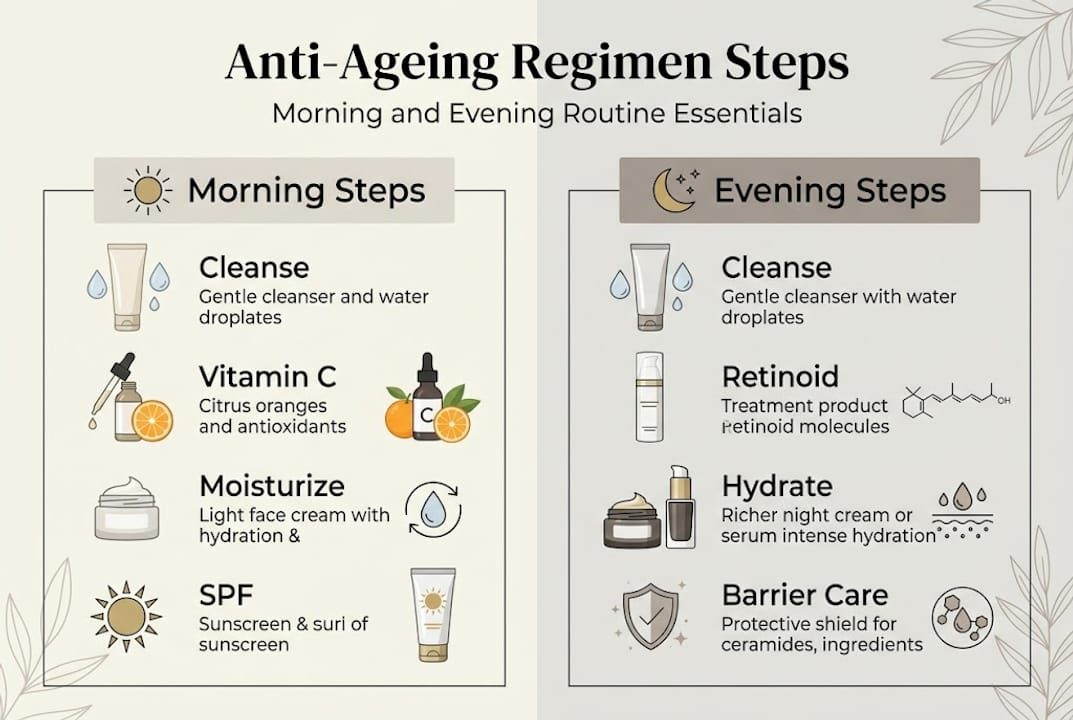 Anti-Ageing Regimen Steps

Morning and Evening Routine Essentials

Morning Steps

Cleanse
Gentle cleanser and water droplates

Vitamin C
Citrus oranges and antioxidants

C

Moisturize
Light face cream with hydration &

SPF
Sunscreen & suri of sunscreen

Evening Steps

Cleanse
Gentle cleanser with water droplates

Retinoid
Treatment product retinoid molecules

OH

Hydrate
Richer night cream or serum intense hydration

Barrier Care
Protective shield for ceramides, ingredients